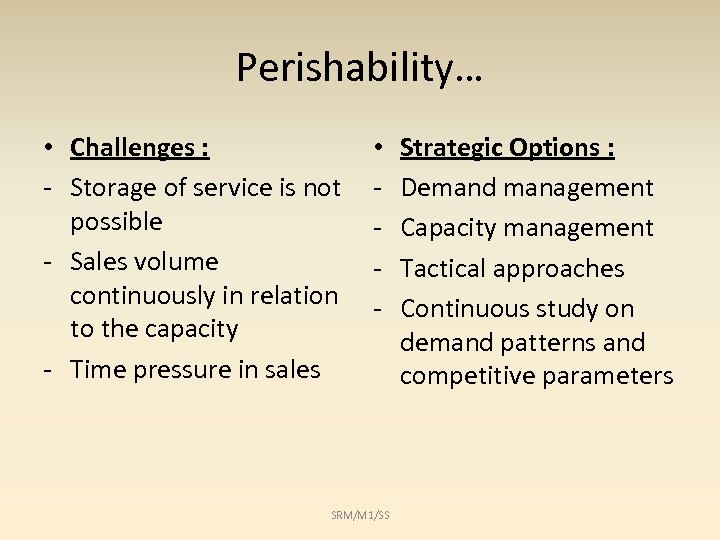 Perishability…

• Challenges :
- Storage of service is not possible
- Sales volume continuously in relation to the capacity
- Time pressure in sales

• Strategic Options :
- Demand management
- Capacity management
- Tactical approaches
- Continuous study on demand patterns and competitive parameters

SRM/M1/SS